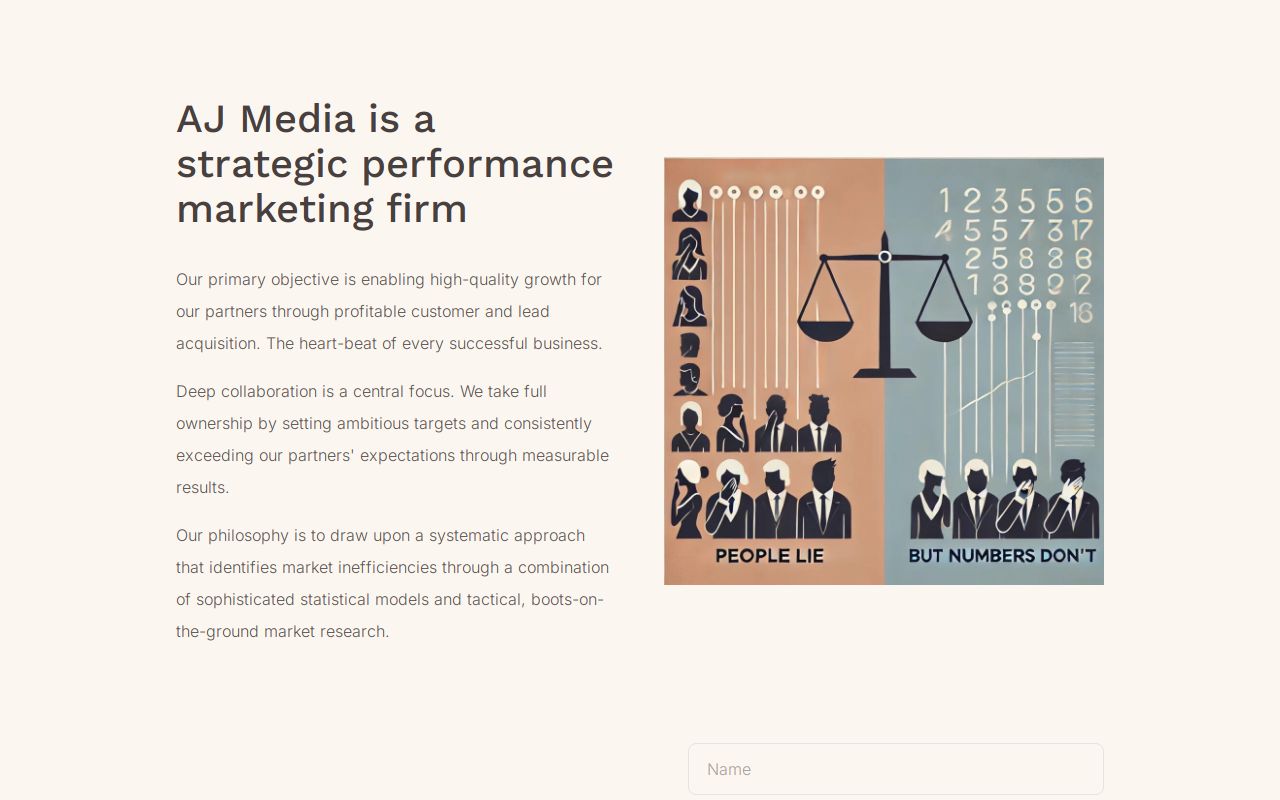 AJ Media is a strategic performance marketing firm

Our primary objective is enabling high-quality growth for our partners through profitable customer and lead acquisition. The heart-beat of every successful business.

Deep collaboration is a central focus. We take full ownership by setting ambitious targets and consistently exceeding our partners' expectations through measurable results.

Our philosophy is to draw upon a systematic approach that identifies market inefficiencies through a combination of sophisticated statistical models and tactical, boots-on-the-ground market research.

1 2 3 5 5 6
4 5 5 7 3 17
2 5 8 3 8
1 8 8 9 2
16

PEOPLE LIE

BUT NUMBERS DON'T

Name